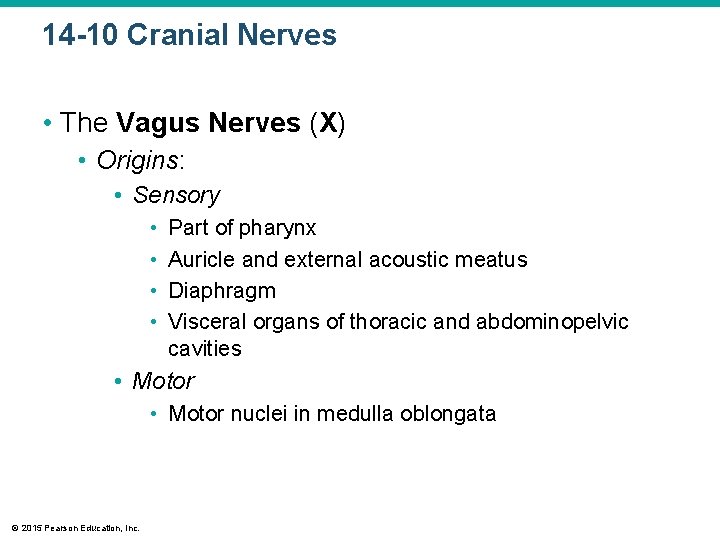 14-10 Cranial Nerves

• The Vagus Nerves (X)
• Origins:
• Sensory
• Part of pharynx
• Auricle and external acoustic meatus
• Diaphragm
• Visceral organs of thoracic and abdominopelvic cavities
• Motor
• Motor nuclei in medulla oblongata

© 2015 Pearson Education, Inc.